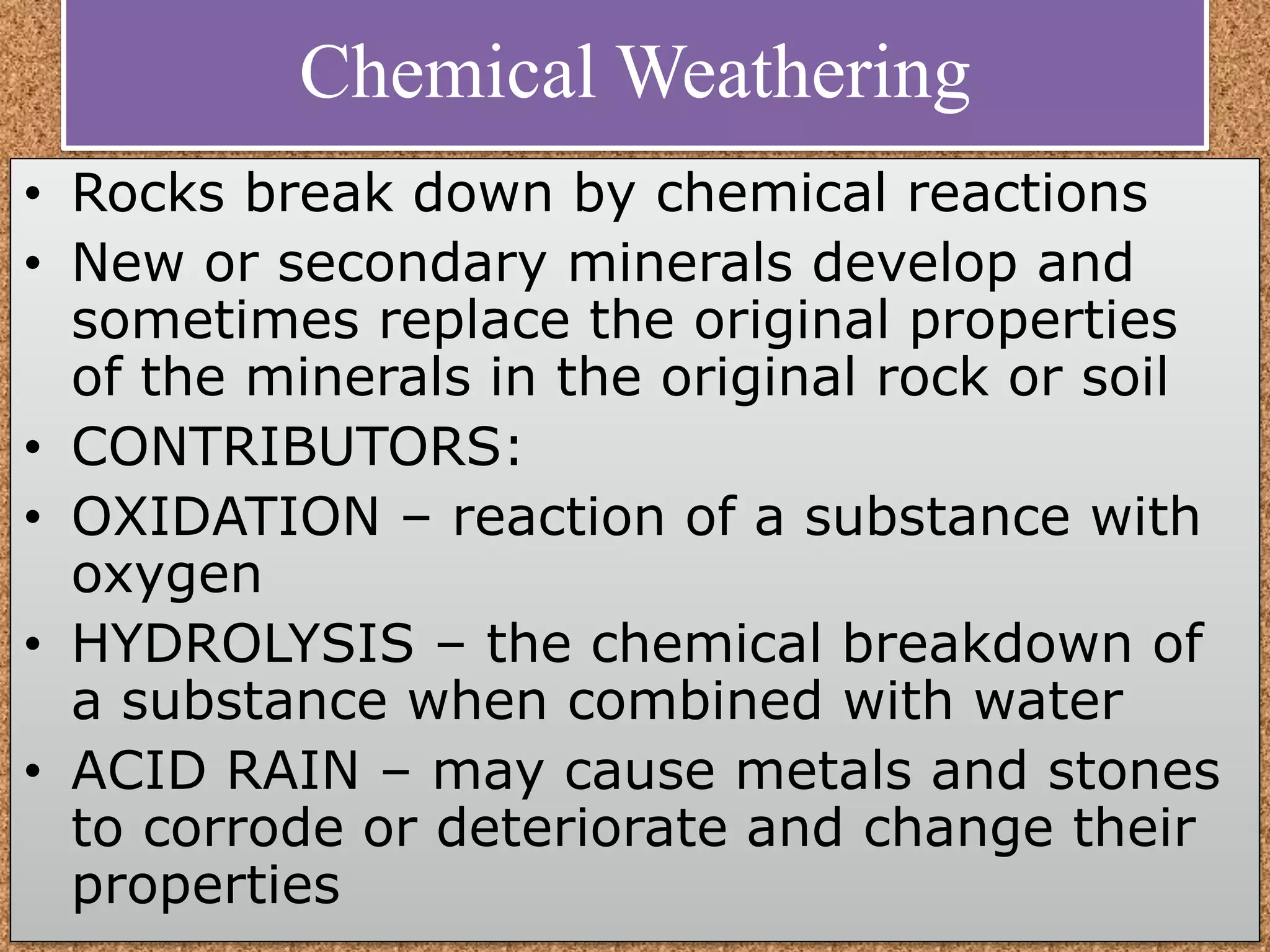 Chemical Weathering

• Rocks break down by chemical reactions
• New or secondary minerals develop and sometimes replace the original properties of the minerals in the original rock or soil
• CONTRIBUTORS:
• OXIDATION – reaction of a substance with oxygen
• HYDROLYSIS – the chemical breakdown of a substance when combined with water
• ACID RAIN – may cause metals and stones to corrode or deteriorate and change their properties